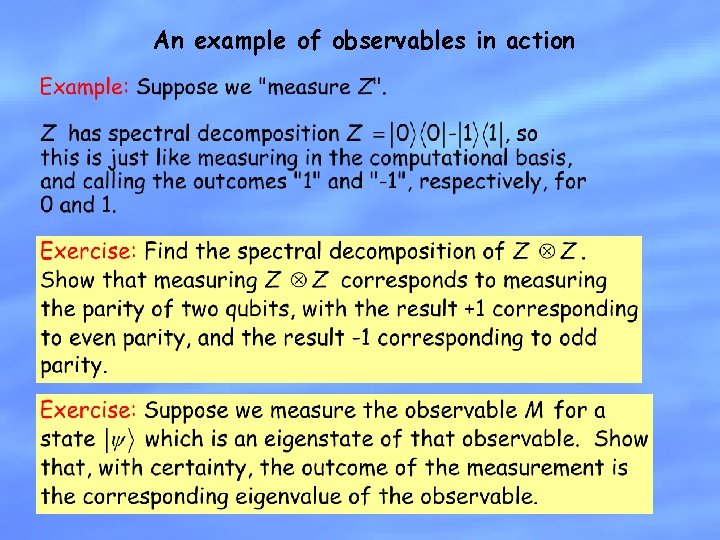 An example of observables in action

Example: Suppose we "measure $Z$".

$Z$ has spectral decomposition $Z = |0\rangle\langle 0| - |1\rangle\langle 1|$, so this is just like measuring in the computational basis, and calling the outcomes "1" and "-1", respectively, for 0 and 1.

Exercise: Find the spectral decomposition of $Z \otimes Z$. Show that measuring $Z \otimes Z$ corresponds to measuring the parity of two qubits, with the result +1 corresponding to even parity, and the result -1 corresponding to odd parity.

Exercise: Suppose we measure the observable $M$ for a state $|\psi\rangle$ which is an eigenstate of that observable. Show that, with certainty, the outcome of the measurement is the corresponding eigenvalue of the observable.